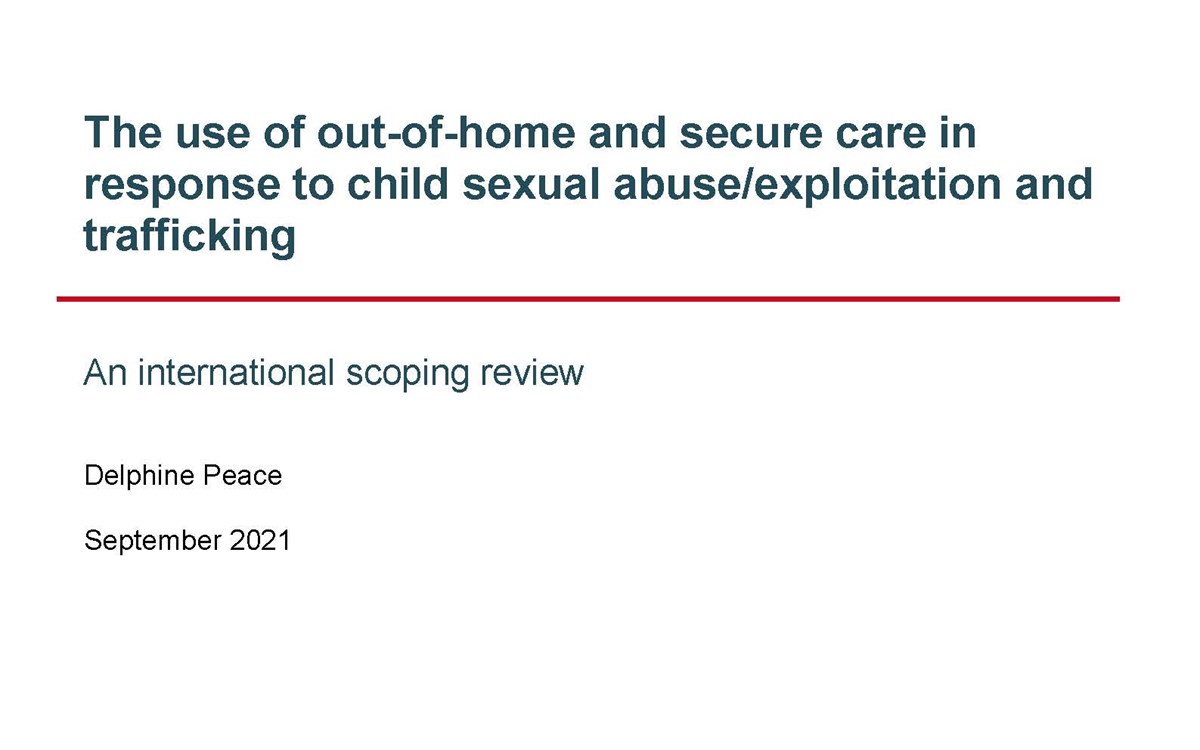 The use of out-of-home and secure care in response to child sexual abuse/exploitation and trafficking

An international scoping review

Delphine Peace

September 2021